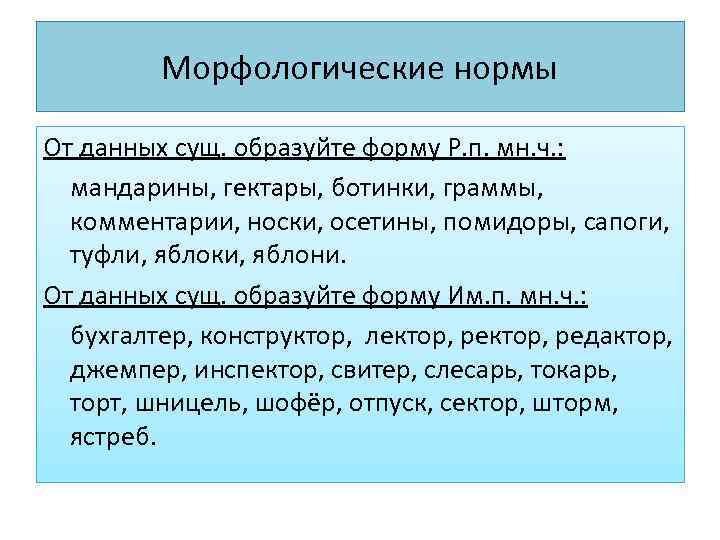 Морфологические нормы

От данных сущ. образуйте форму Р.п. мн.ч.:

мандарины, гектары, ботинки, граммы, комментарии, носки, осетины, помидоры, сапоги, туфли, яблоки, яблони.

От данных сущ. образуйте форму Им.п. мн.ч.:

бухгалтер, конструктор, лектор, ректор, редактор, джемпер, инспектор, свитер, слесарь, токарь, торт, шницель, шофёр, отпуск, сектор, шторм, ястреб.